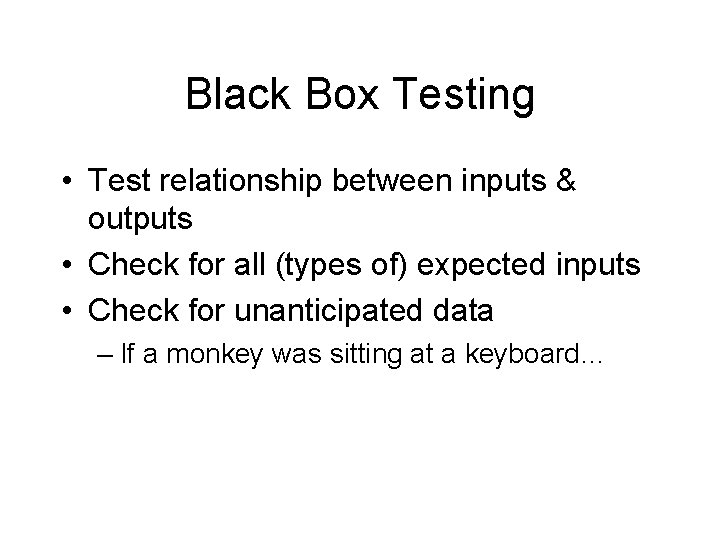 Black Box Testing

• Test relationship between inputs & outputs
• Check for all (types of) expected inputs
• Check for unanticipated data
– If a monkey was sitting at a keyboard…